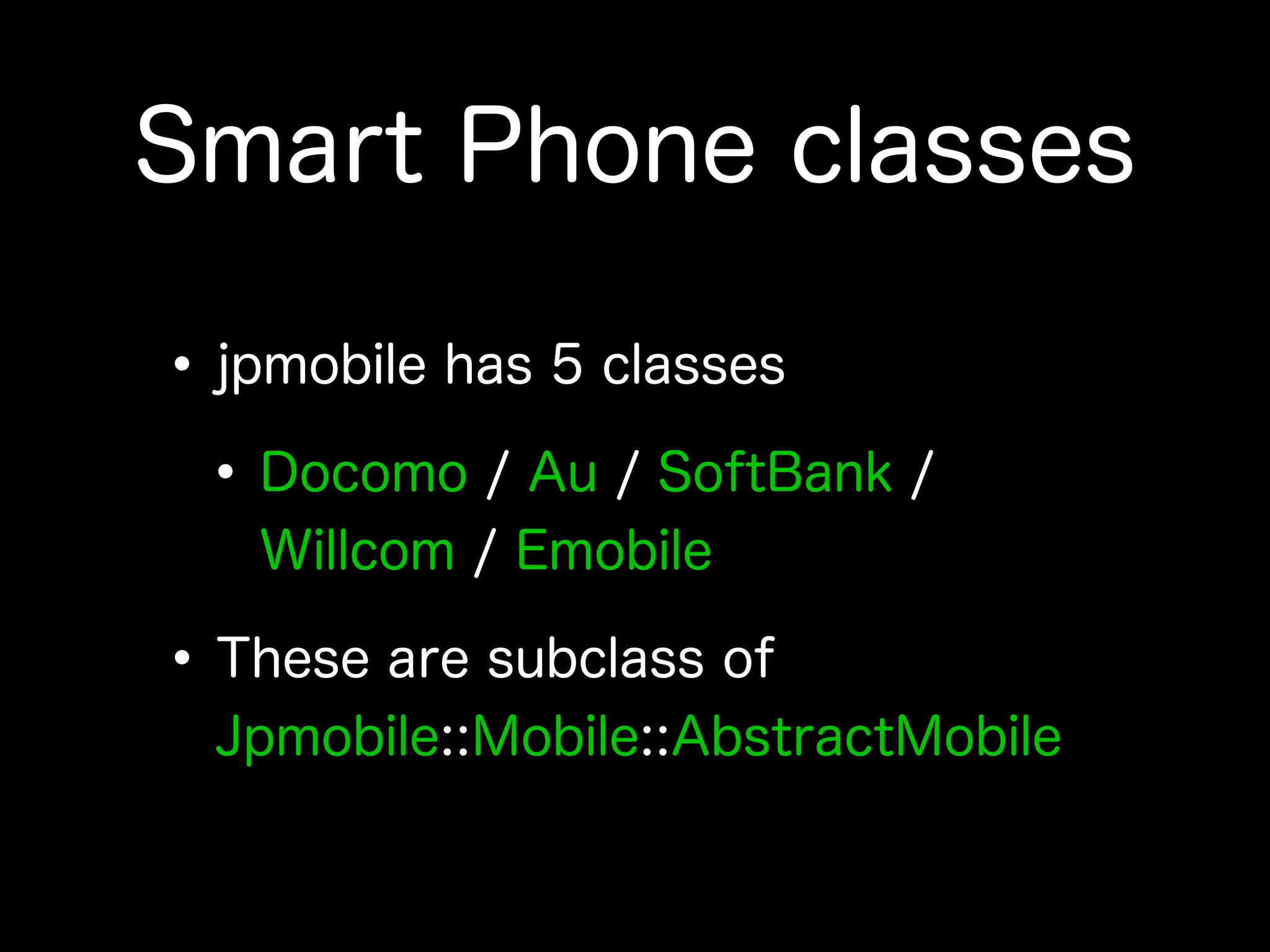 Smart Phone classes

• jpmobile has 5 classes

• Docomo / Au / SoftBank / Willcom / Emobile

• These are subclass of Jpmobile::Mobile::AbstractMobile